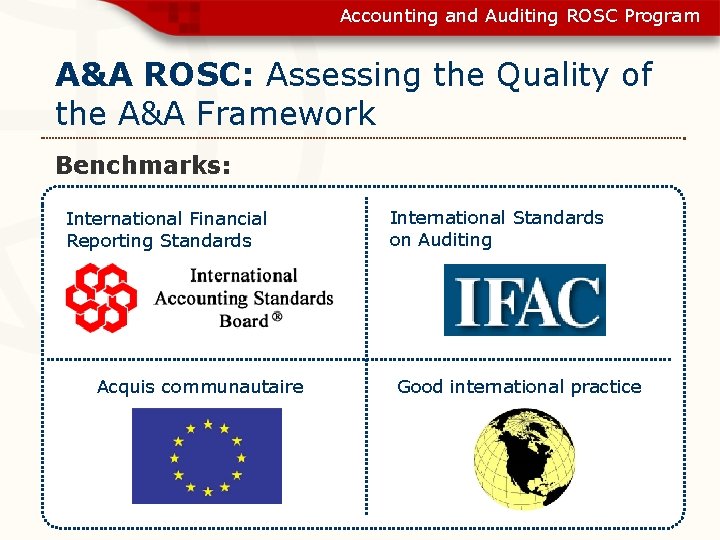 Accounting and Auditing ROSC Program

A&A ROSC: Assessing the Quality of the A&A Framework

Benchmarks:

International Financial Reporting Standards

International Accounting Standards Board®

International Standards on Auditing

IFAC

Acquis communautaire

Good international practice